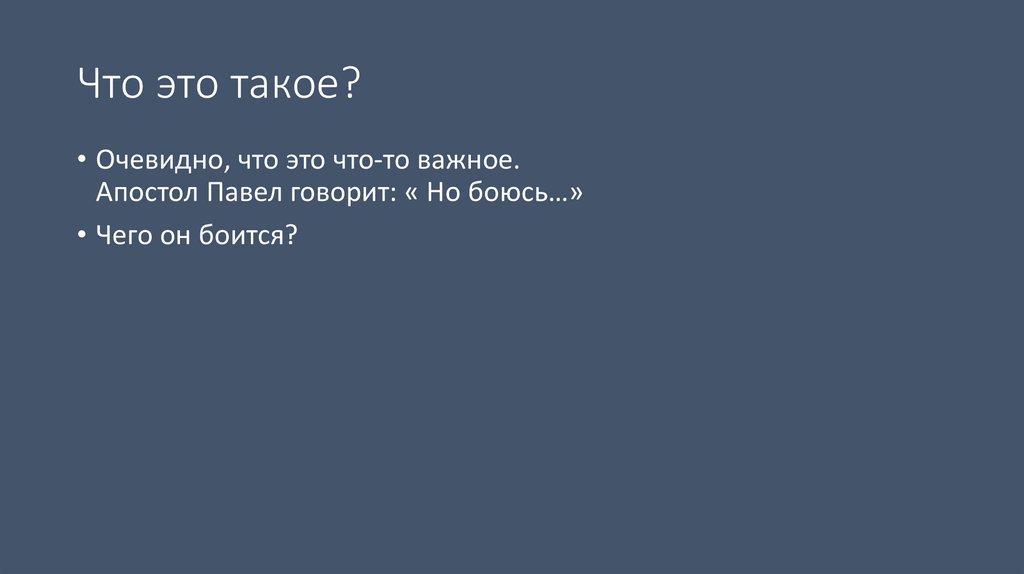 Что это такое?

• Очевидно, что это что-то важное. Апостол Павел говорит: « Но боюсь…»

• Чего он боится?